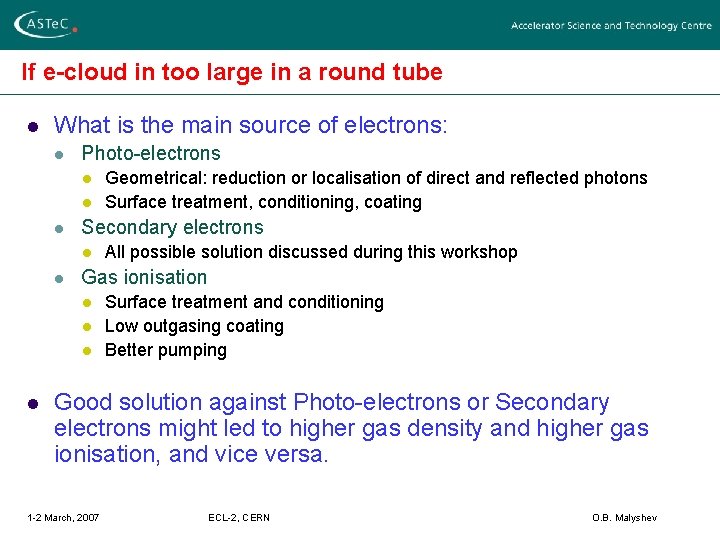 ASTeC

Accelerator Science and Technology Centre

If e-cloud in too large in a round tube

- What is the main source of electrons:
  - Photo-electrons
    - Geometrical: reduction or localisation of direct and reflected photons
    - Surface treatment, conditioning, coating
  - Secondary electrons
    - All possible solution discussed during this workshop
  - Gas ionisation
    - Surface treatment and conditioning
    - Low outgasing coating
    - Better pumping

- Good solution against Photo-electrons or Secondary electrons might led to higher gas density and higher gas ionisation, and vice versa.

1-2 March, 2007

ECL-2, CERN

O.B. Malyshev